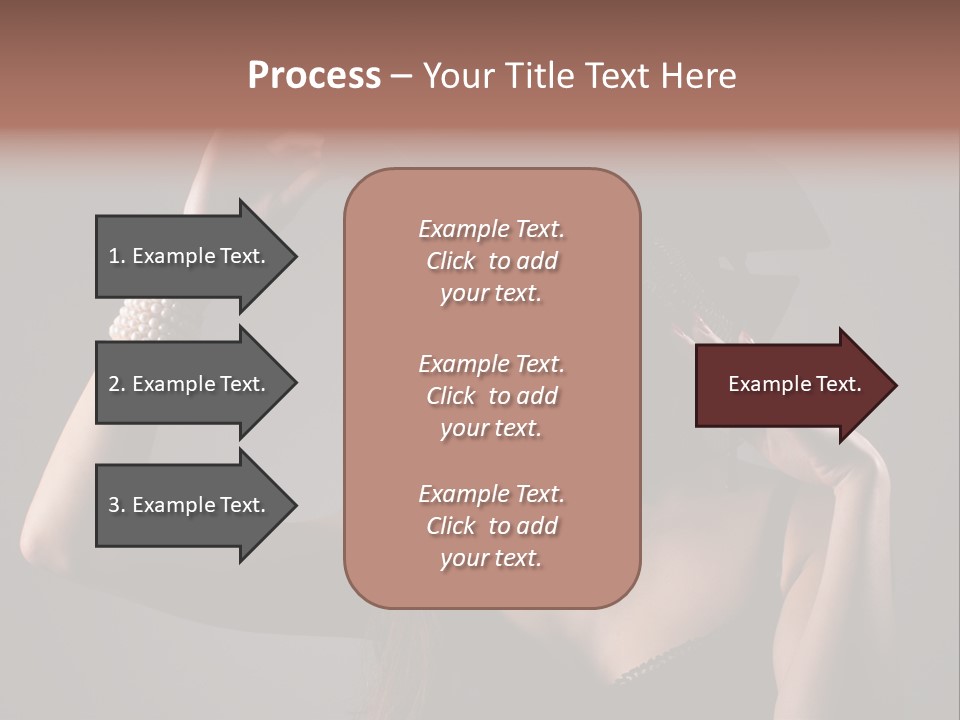 Process – Your Title Text Here

1. Example Text.

2. Example Text.

3. Example Text.

Example Text. Click to add your text.

Example Text. Click to add your text.

Example Text. Click to add your text.

Example Text.